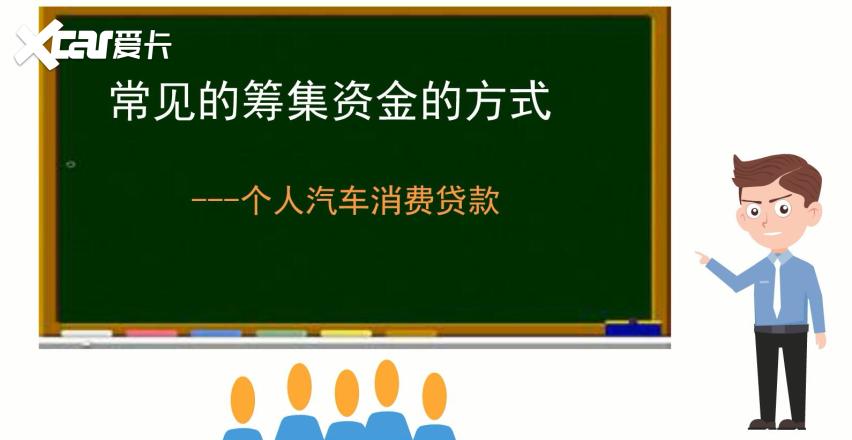 Xcar爱卡

常见的筹集资金的方式

---个人汽车消费贷款